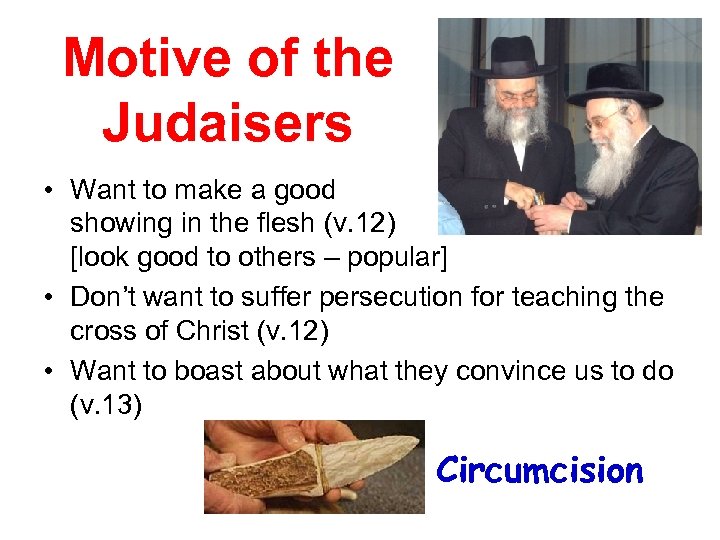 Motive of the Judaisers

• Want to make a good showing in the flesh (v.12) [look good to others – popular]

• Don't want to suffer persecution for teaching the cross of Christ (v.12)

• Want to boast about what they convince us to do (v.13)

Circumcision